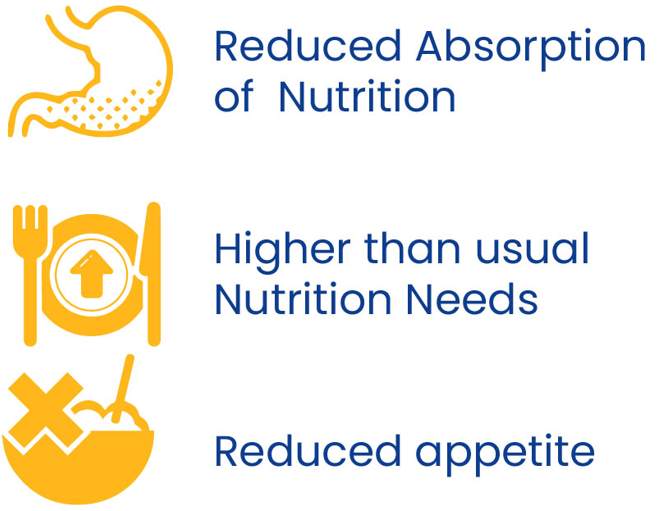 Reduced Absorption of  Nutrition

Higher than usual Nutrition Needs

Reduced appetite